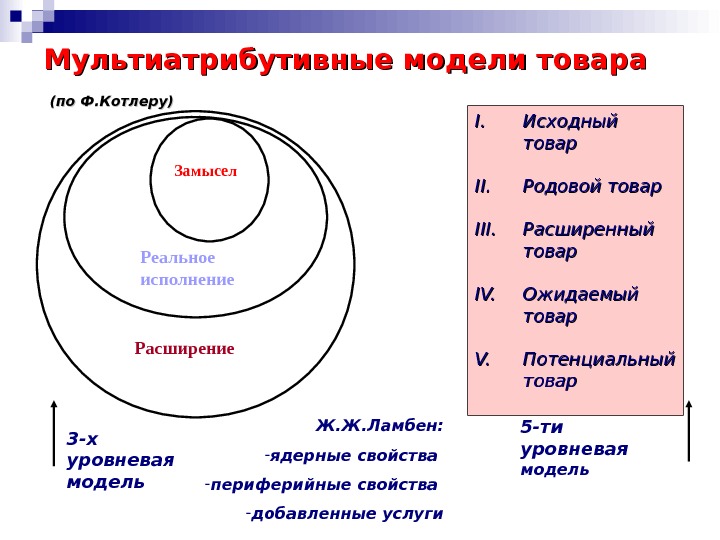 Мультиатрибутивные модели товара

(по Ф.Котлеру)

Замысел

Реальное исполнение

Расширение

I. Исходный товар

II. Родовой товар

III. Расширенный товар

IV. Ожидаемый товар

V. Потенциальный товар

3-х уровневая модель

Ж.Ж.Ламбен:
-ядерные свойства
-периферийные свойства
-добавленные услуги

5-ти уровневая модель